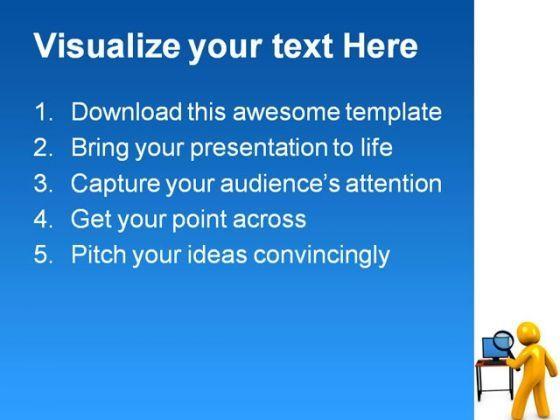 Visualize your text Here

1. Download this awesome template
2. Bring your presentation to life
3. Capture your audience's attention
4. Get your point across
5. Pitch your ideas convincingly